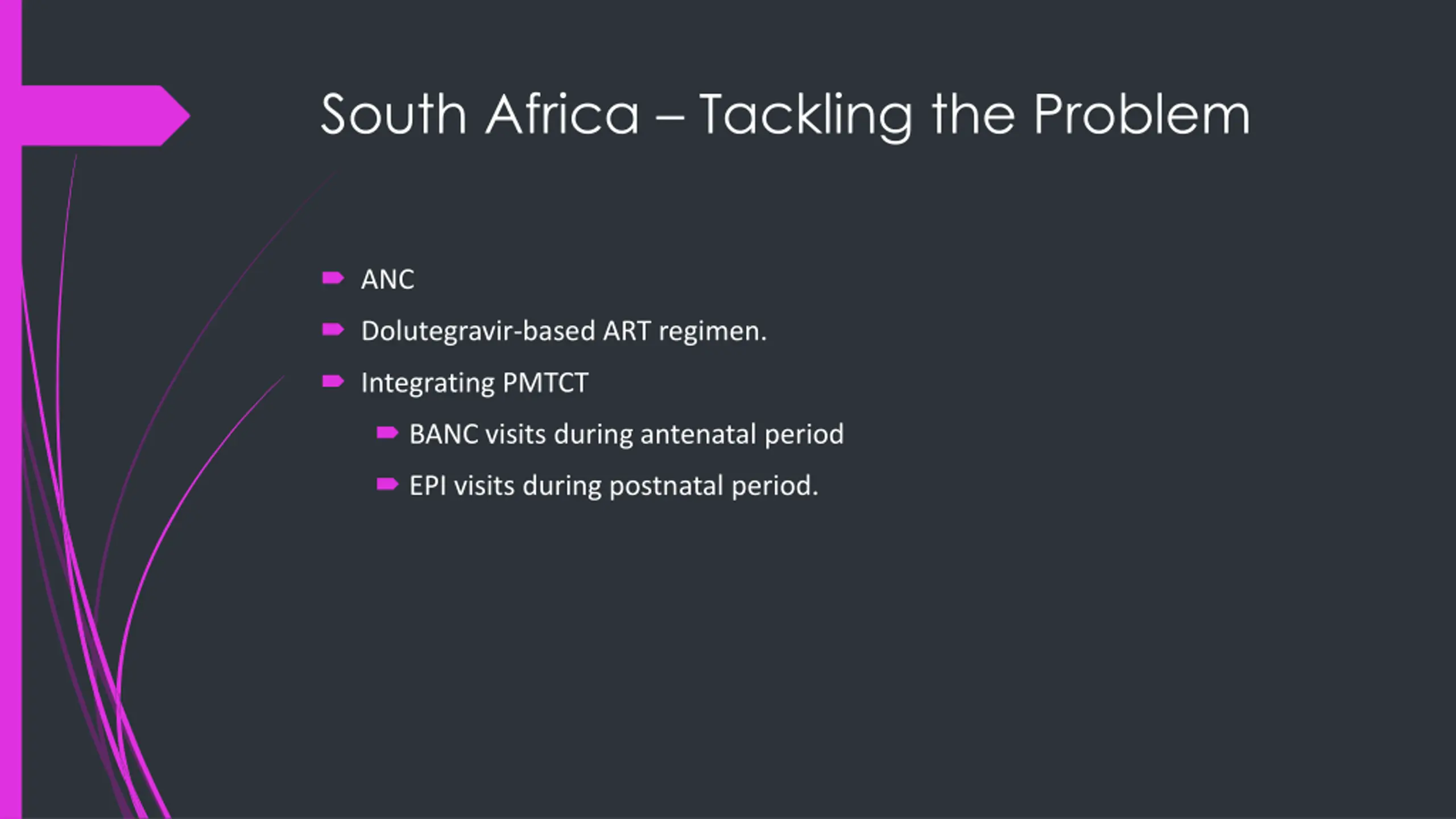 South Africa – Tackling the Problem

ANC

Dolutegravir-based ART regimen.

Integrating PMTCT

BANC visits during antenatal period

EPI visits during postnatal period.